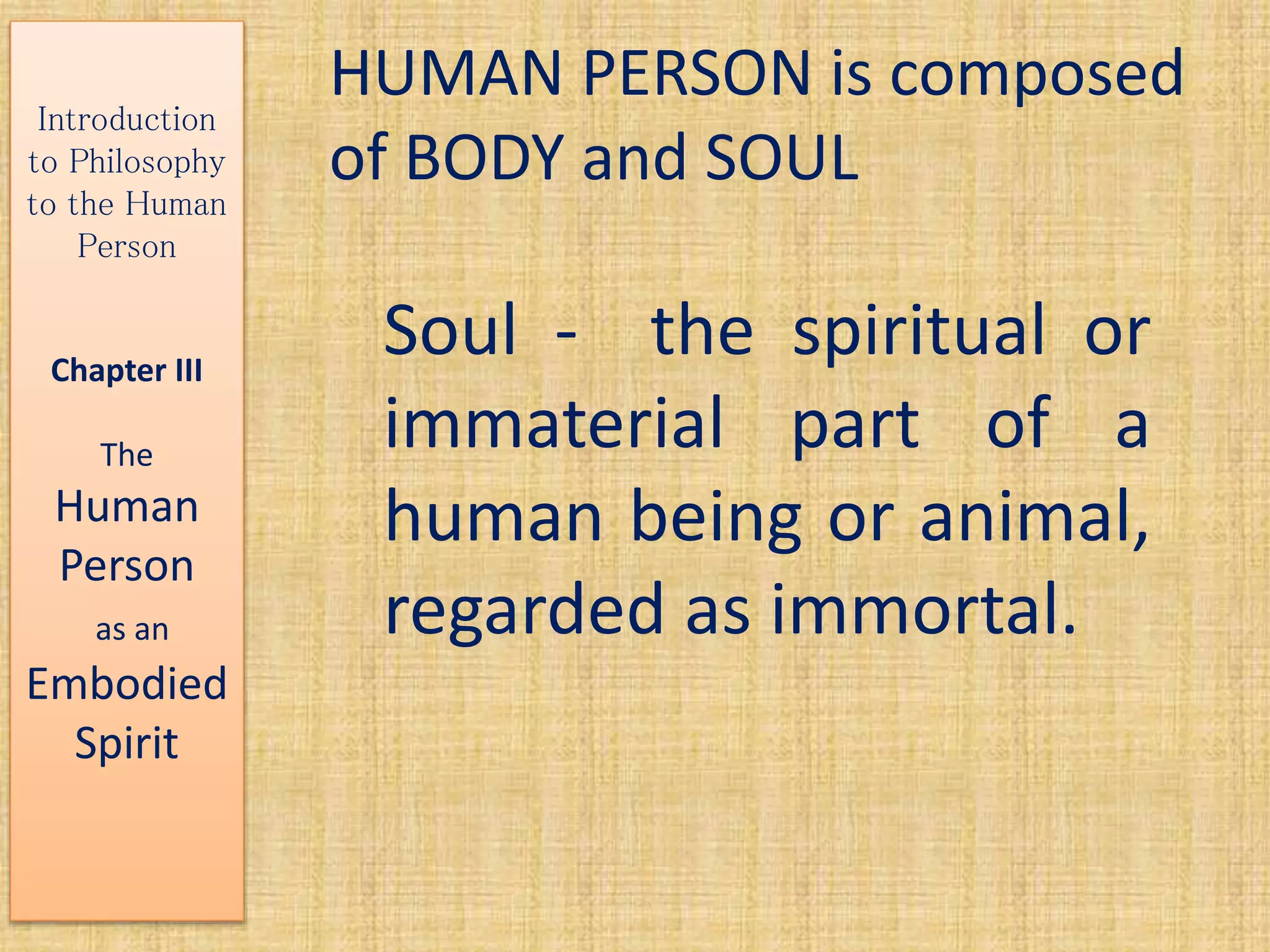 Introduction to Philosophy to the Human Person

Chapter III

The Human Person as an Embodied Spirit

HUMAN PERSON is composed of BODY and SOUL

Soul - the spiritual or immaterial part of a human being or animal, regarded as immortal.